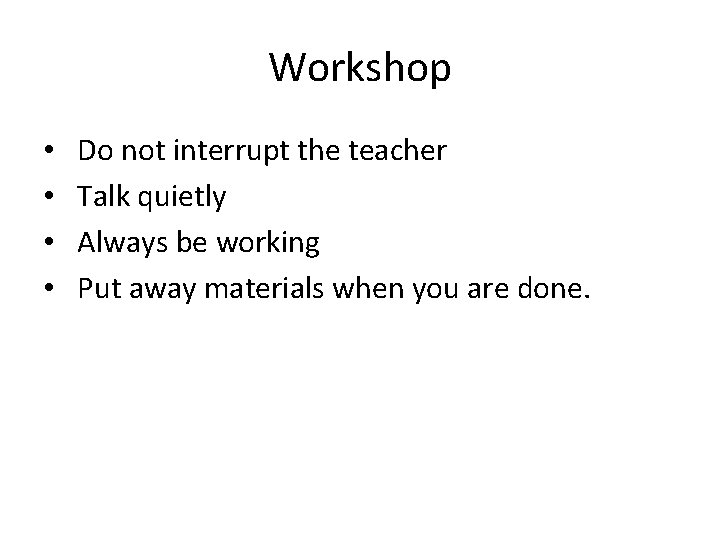 Workshop

• Do not interrupt the teacher
• Talk quietly
• Always be working
• Put away materials when you are done.